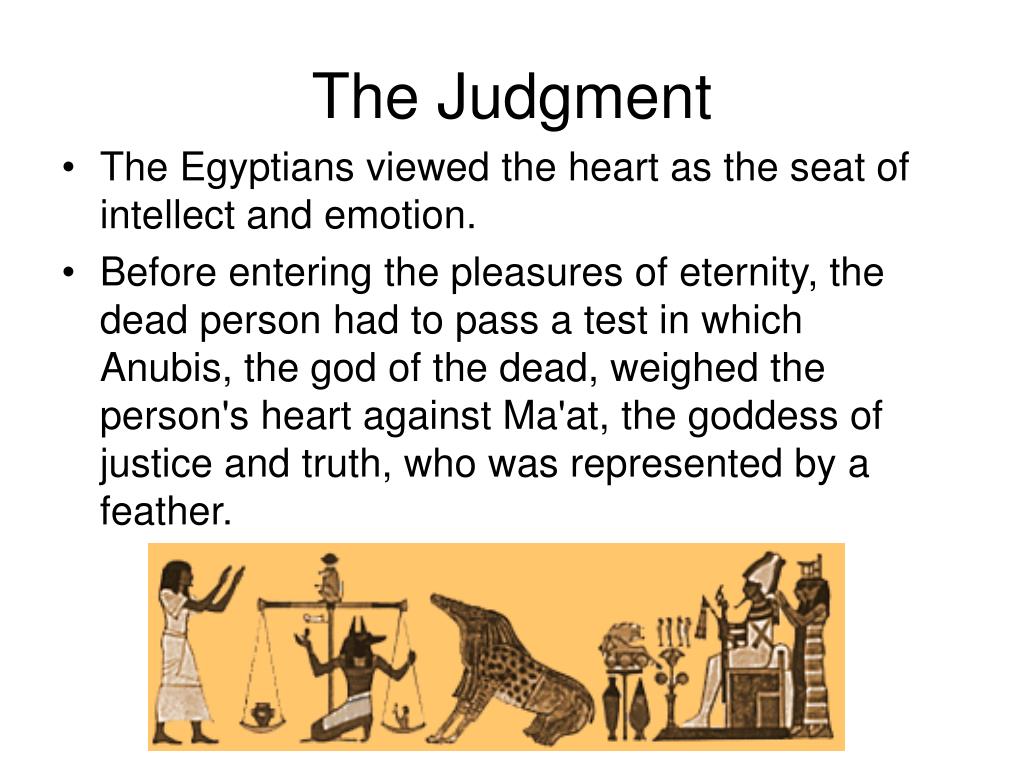 The Judgment

• The Egyptians viewed the heart as the seat of intellect and emotion.
• Before entering the pleasures of eternity, the dead person had to pass a test in which Anubis, the god of the dead, weighed the person's heart against Ma'at, the goddess of justice and truth, who was represented by a feather.